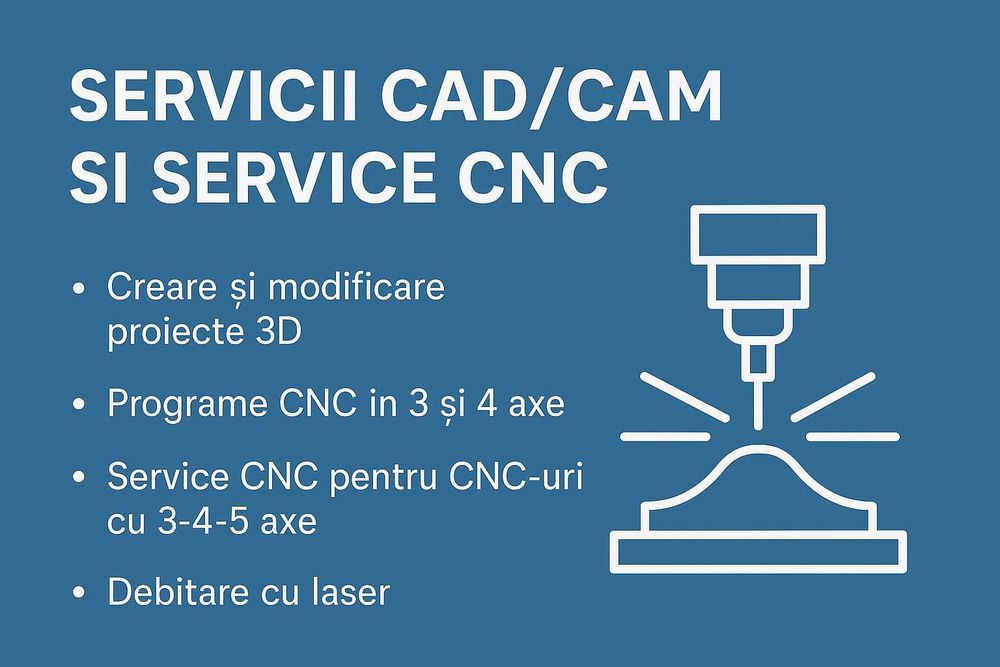 SERVICII CAD/CAM SI SERVICE CNC

• Creare și modificare proiecte 3D

• Programe CNC in 3 și 4 axe

• Service CNC pentru CNC-uri cu 3-4-5 axe

• Debitare cu laser